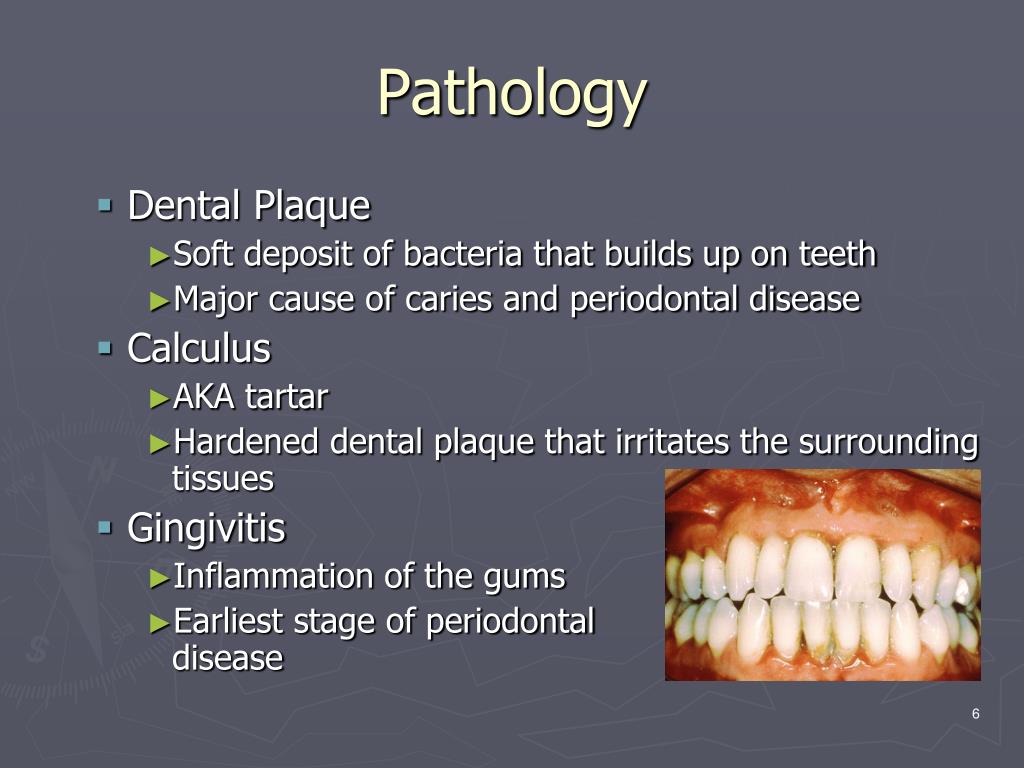 Pathology

▪ Dental Plaque
►Soft deposit of bacteria that builds up on teeth
►Major cause of caries and periodontal disease
▪ Calculus
►AKA tartar
►Hardened dental plaque that irritates the surrounding tissues
▪ Gingivitis
►Inflammation of the gums
►Earliest stage of periodontal disease

6